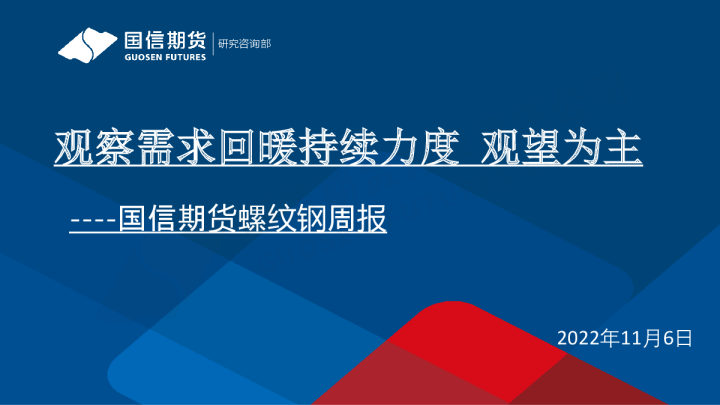 国信期货
GUOSEN FUTURES
研究咨询部

观察需求回暖持续力度 观望为主

----国信期货螺纹钢周报

2022年11月6日